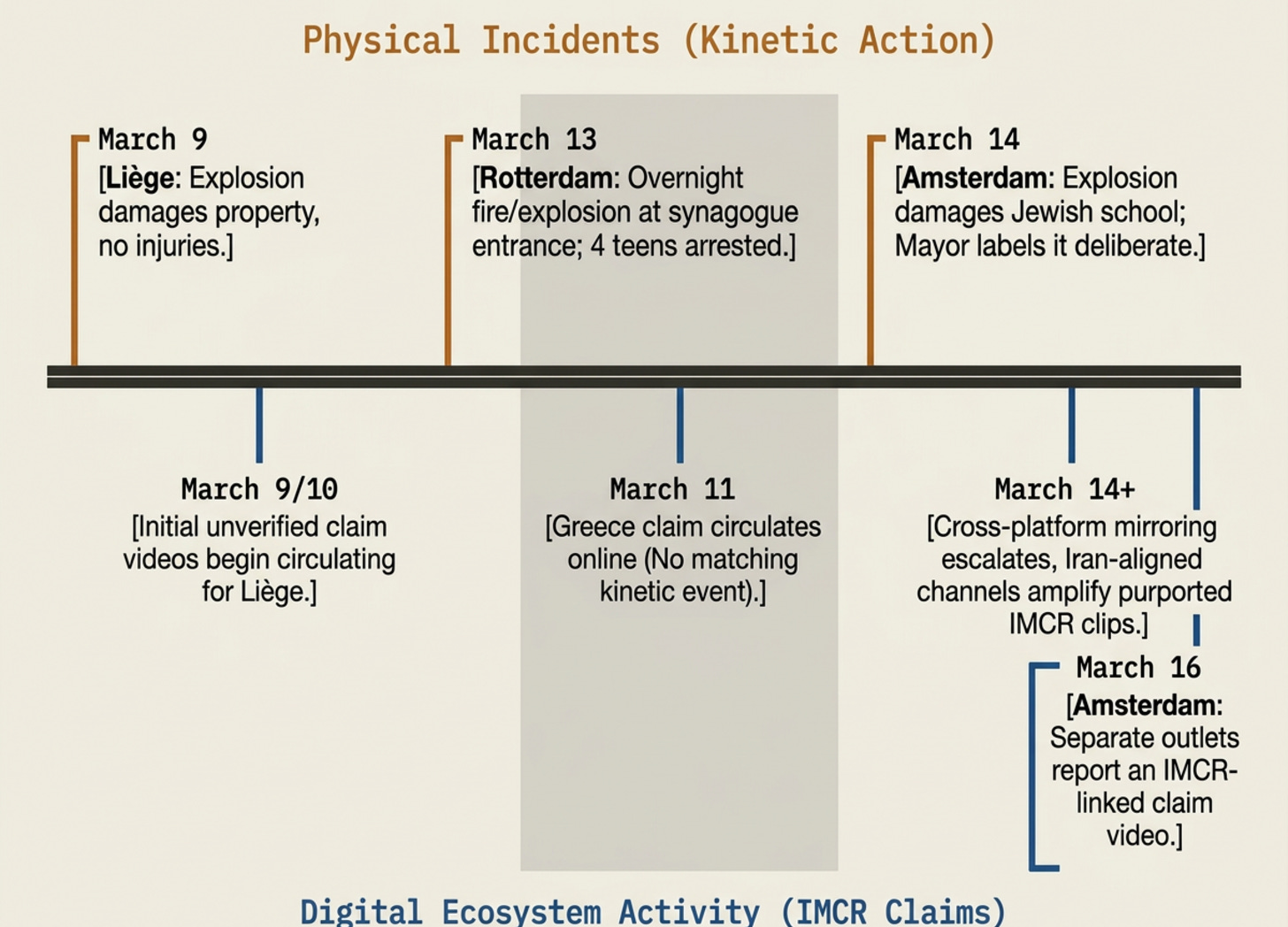 Physical Incidents (Kinetic Action)

March 9
[Liège: Explosion damages property, no injuries.]

March 13
[Rotterdam: Overnight fire/explosion at synagogue entrance; 4 teens arrested.]

March 14
[Amsterdam: Explosion damages Jewish school; Mayor labels it deliberate.]

March 9/10
[Initial unverified claim videos begin circulating for Liège.]

March 11
[Greece claim circulates online (No matching kinetic event).]

March 14+
[Cross-platform mirroring escalates, Iran-aligned channels amplify purported IMCR clips.]

March 16
[Amsterdam: Separate outlets report an IMCR-linked claim video.]

Digital Ecosystem Activity (IMCR Claims)